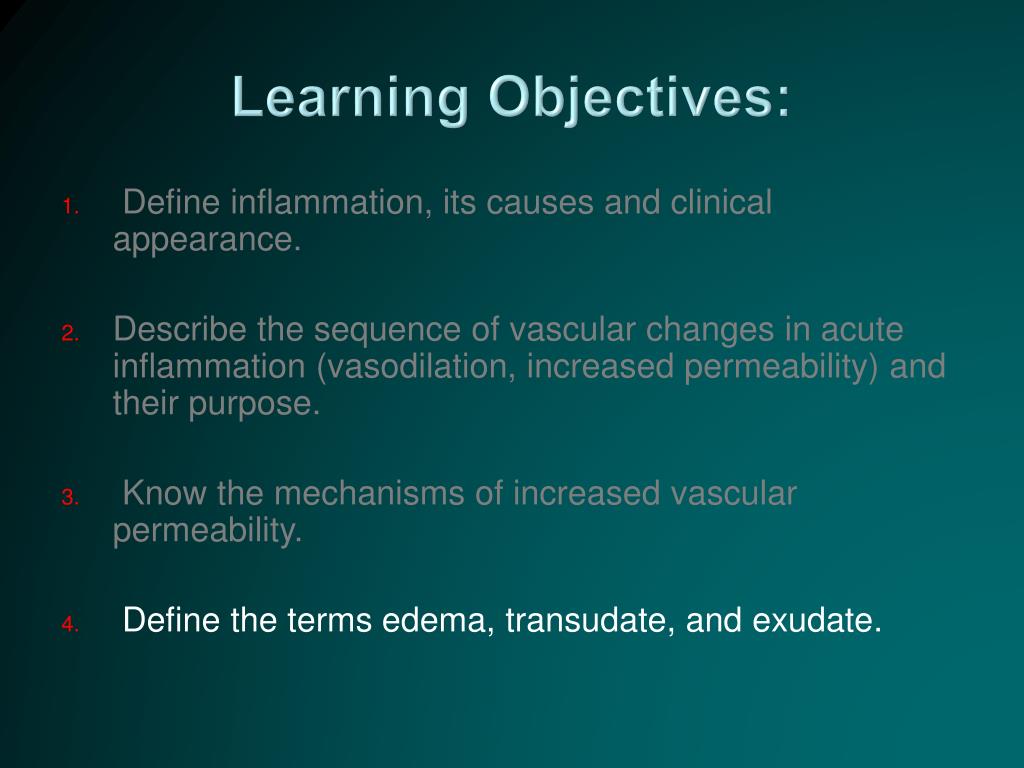 Learning Objectives:

1. Define inflammation, its causes and clinical appearance.

2. Describe the sequence of vascular changes in acute inflammation (vasodilation, increased permeability) and their purpose.

3. Know the mechanisms of increased vascular permeability.

4. Define the terms edema, transudate, and exudate.